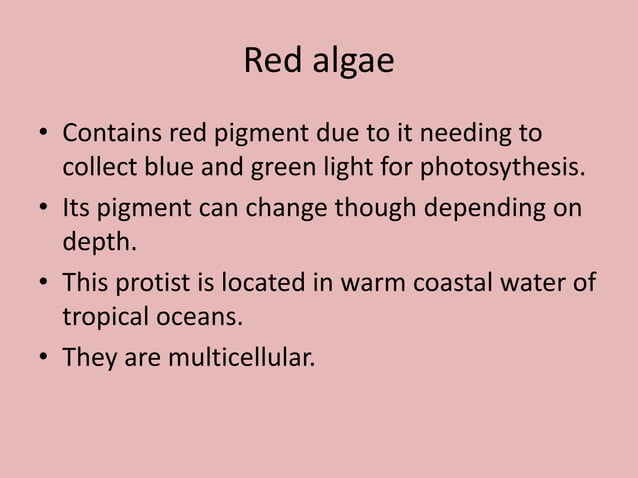 Red algae

• Contains red pigment due to it needing to collect blue and green light for photosythesis.
• Its pigment can change though depending on depth.
• This protist is located in warm coastal water of tropical oceans.
• They are multicellular.